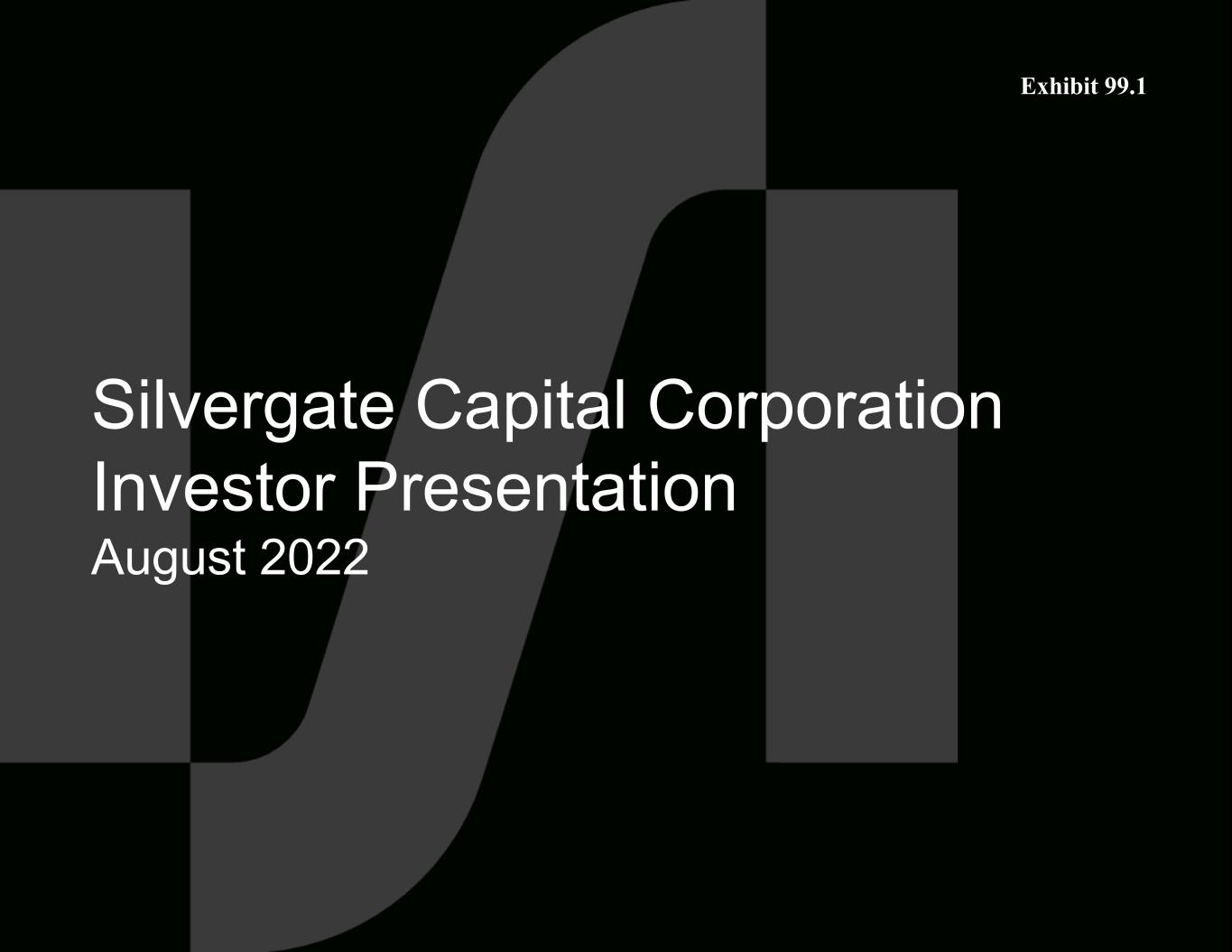 Exhibit 99.1

Silvergate Capital Corporation
Investor Presentation
August 2022